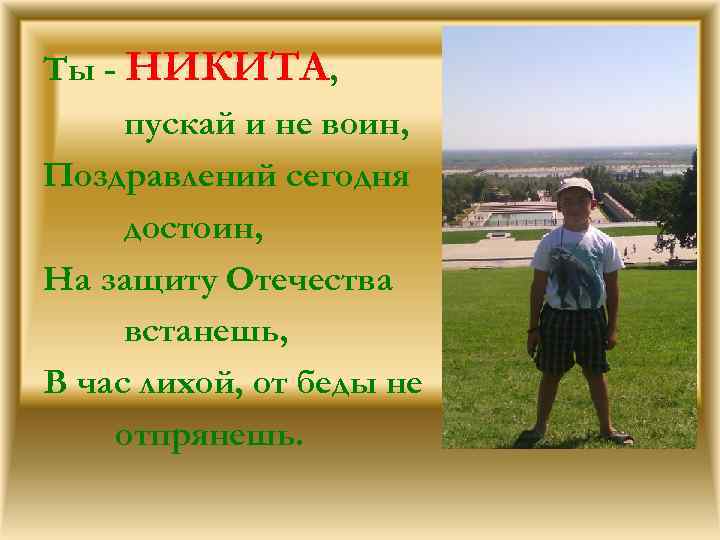 Ты - НИКИТА,
пускай и не воин,
Поздравлений сегодня
достоин,
На защиту Отечества
встанешь,
В час лихой, от беды не
отпрянешь.